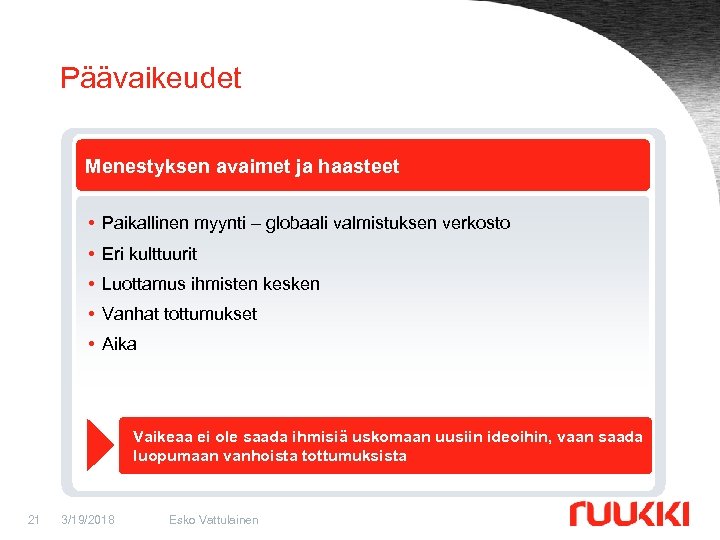 Päävaikeudet

Menestyksen avaimet ja haasteet

• Paikallinen myynti – globaali valmistuksen verkosto
• Eri kulttuurit
• Luottamus ihmisten kesken
• Vanhat tottumukset
• Aika

Vaikeaa ei ole saada ihmisiä uskomaan uusiin ideoihin, vaan saada luopumaan vanhoista tottumuksista

21 3/19/2018 Esko Vattulainen

ruukki